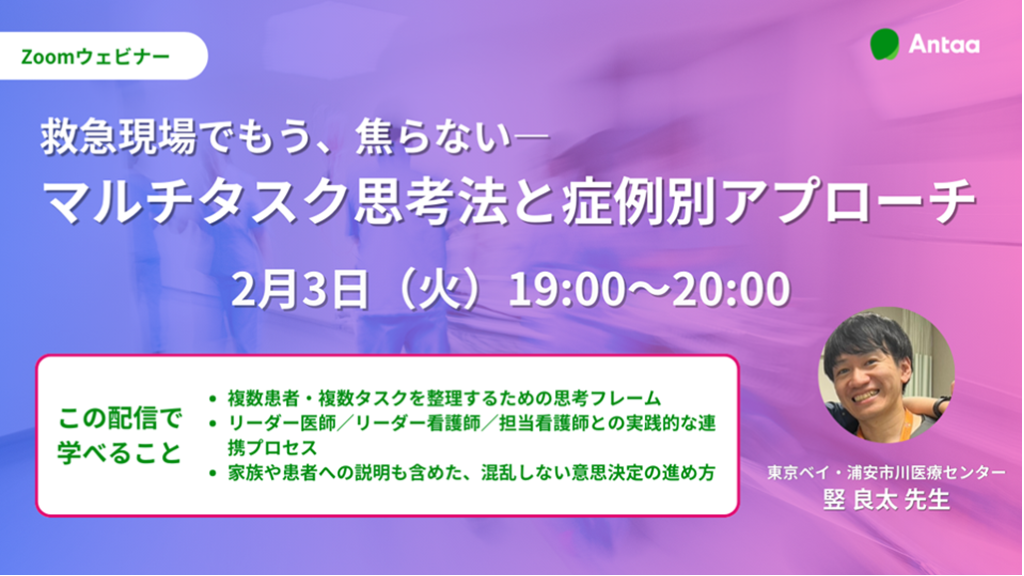 Zoomウェビナー

Antaa

救急現場でもう、焦らない―
マルチタスク思考法と症例別アプローチ

2月3日（火）19:00～20:00

この配信で学べること

• 複数患者・複数タスクを整理するための思考フレーム
• リーダー医師／リーダー看護師／担当看護師との実践的な連携プロセス
• 家族や患者への説明も含めた、混乱しない意思決定の進め方

東京ベイ・浦安市川医療センター
竪 良太 先生